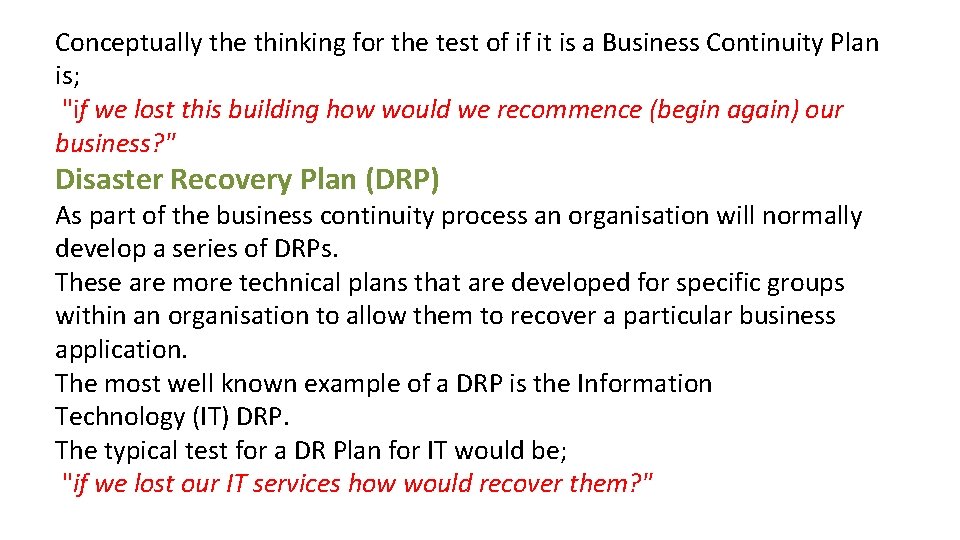 Conceptually the thinking for the test of if it is a Business Continuity Plan is;
"if we lost this building how would we recommence (begin again) our business?"

Disaster Recovery Plan (DRP)

As part of the business continuity process an organisation will normally develop a series of DRPs.
These are more technical plans that are developed for specific groups within an organisation to allow them to recover a particular business application.
The most well known example of a DRP is the Information Technology (IT) DRP.
The typical test for a DR Plan for IT would be;
"if we lost our IT services how would recover them?"